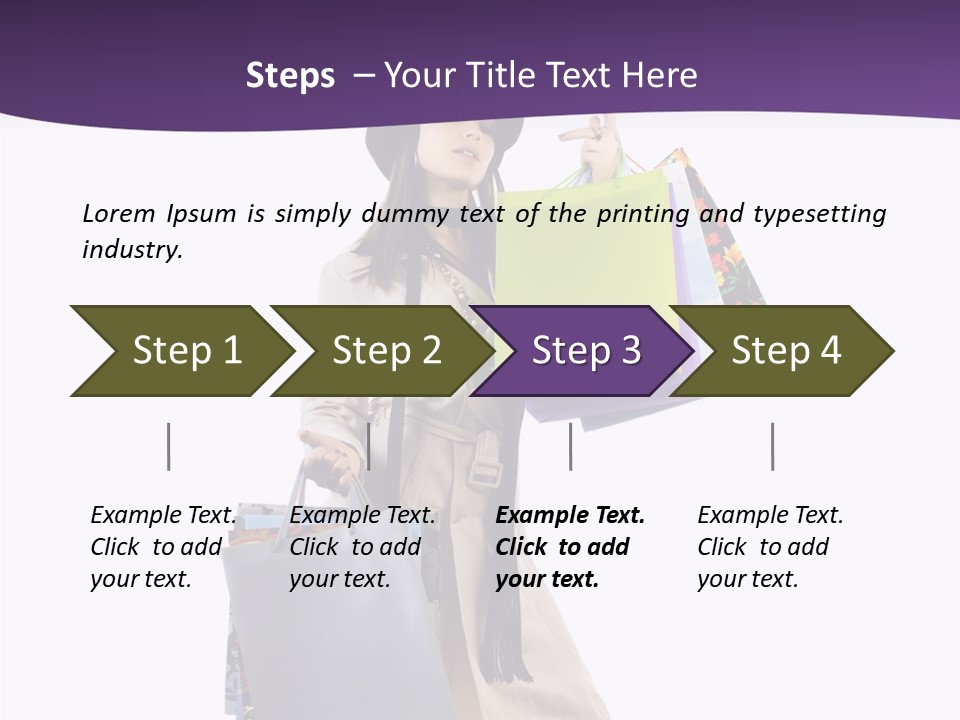 Steps – Your Title Text Here

Lorem Ipsum is simply dummy text of the printing and typesetting industry.

Step 1

Step 2

Step 3

Step 4

Example Text. Click to add your text.

Example Text. Click to add your text.

Example Text. Click to add your text.

Example Text. Click to add your text.